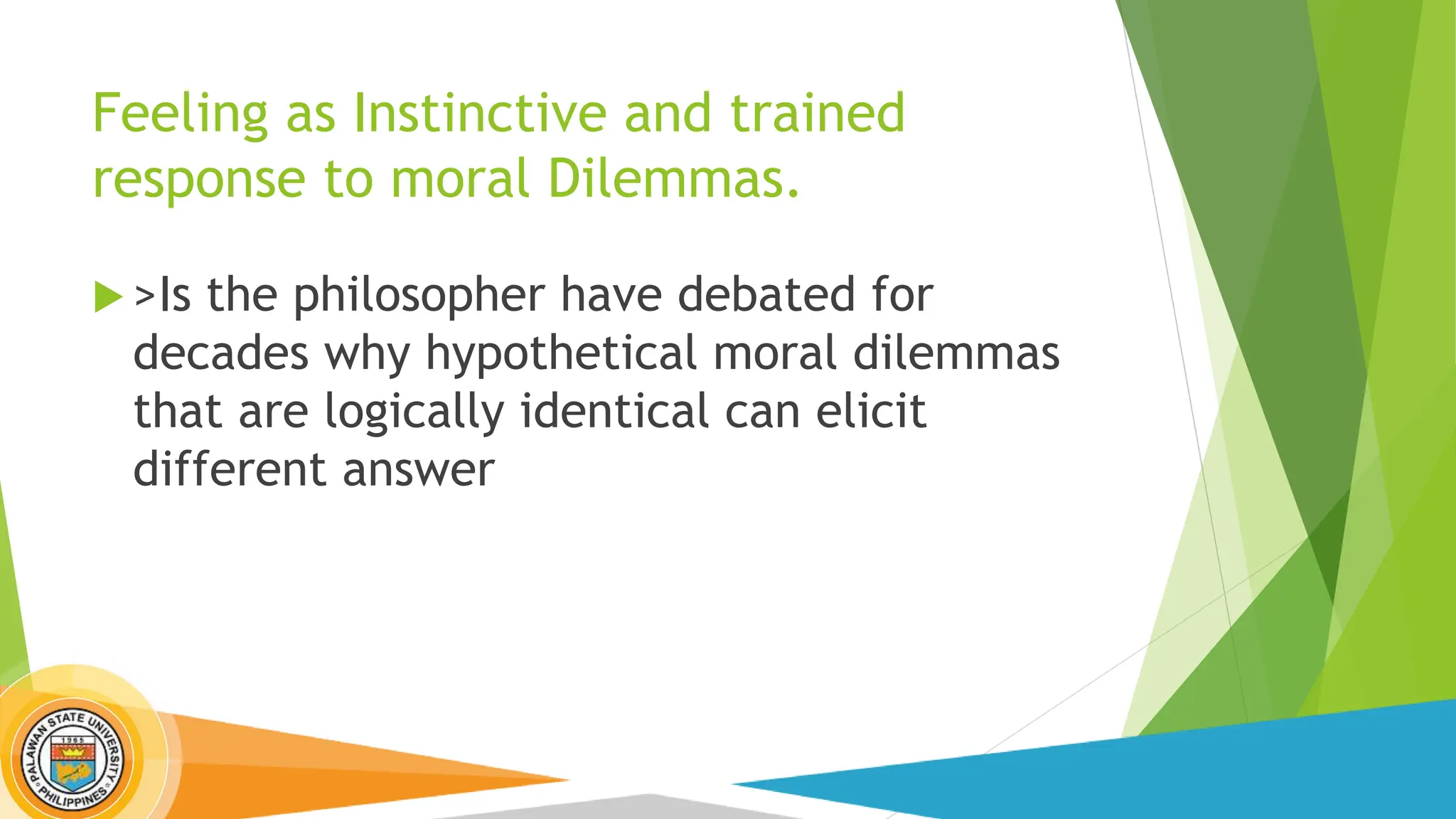 Feeling as Instinctive and trained response to moral Dilemmas.

>Is the philosopher have debated for decades why hypothetical moral dilemmas that are logically identical can elicit different answer

PALAWAN STATE UNIVERSITY
1965
PHILIPPINES